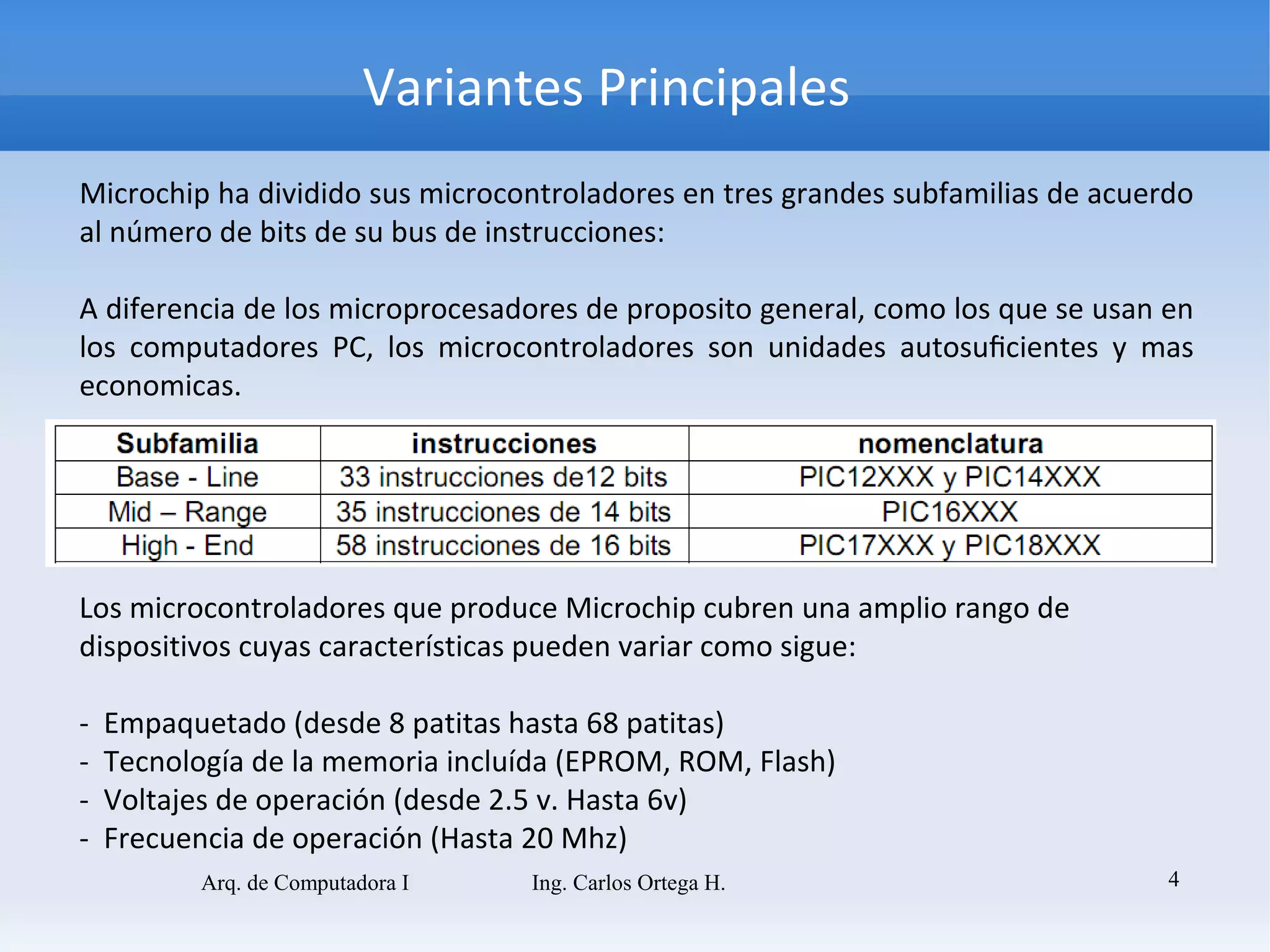 Variantes Principales

Microchip ha dividido sus microcontroladores en tres grandes subfamilias de acuerdo al número de bits de su bus de instrucciones:

A diferencia de los microprocesadores de proposito general, como los que se usan en los computadores PC, los microcontroladores son unidades autosuficientes y mas economicas.

| Subfamilia | instrucciones | nomenclatura |
|---|---|---|
| Base - Line | 33 instrucciones de12 bits | PIC12XXX y PIC14XXX |
| Mid – Range | 35 instrucciones de 14 bits | PIC16XXX |
| High - End | 58 instrucciones de 16 bits | PIC17XXX y PIC18XXX |

Los microcontroladores que produce Microchip cubren una amplio rango de dispositivos cuyas características pueden variar como sigue:

- Empaquetado (desde 8 patitas hasta 68 patitas)
- Tecnología de la memoria incluída (EPROM, ROM, Flash)
- Voltajes de operación (desde 2.5 v. Hasta 6v)
- Frecuencia de operación (Hasta 20 Mhz)

Arq. de Computadora I Ing. Carlos Ortega H. 4